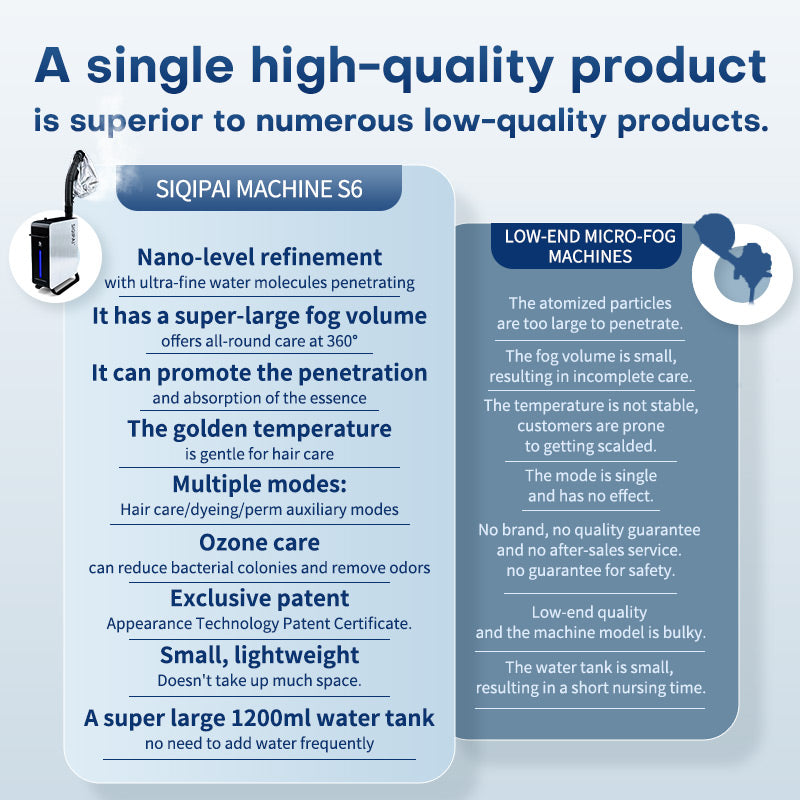 A single high-quality product
is superior to numerous low-quality products.

SIQIPAI MACHINE S6

Nano-level refinement
with ultra-fine water molecules penetrating

It has a super-large fog volume
offers all-round care at 360°

It can promote the penetration
and absorption of the essence

The golden temperature
is gentle for hair care

Multiple modes:
Hair care/dyeing/perm auxiliary modes

Ozone care
can reduce bacterial colonies and remove odors

Exclusive patent
Appearance Technology Patent Certificate.

Small, lightweight
Doesn't take up much space.

A super large 1200ml water tank
no need to add water frequently

LOW-END MICRO-FOG MACHINES

The atomized particles are too large to penetrate.

The fog volume is small, resulting in incomplete care.

The temperature is not stable, customers are prone to getting scalded.

The mode is single and has no effect.

No brand, no quality guarantee and no after-sales service. no guarantee for safety.

Low-end quality and the machine model is bulky.

The water tank is small, resulting in a short nursing time.